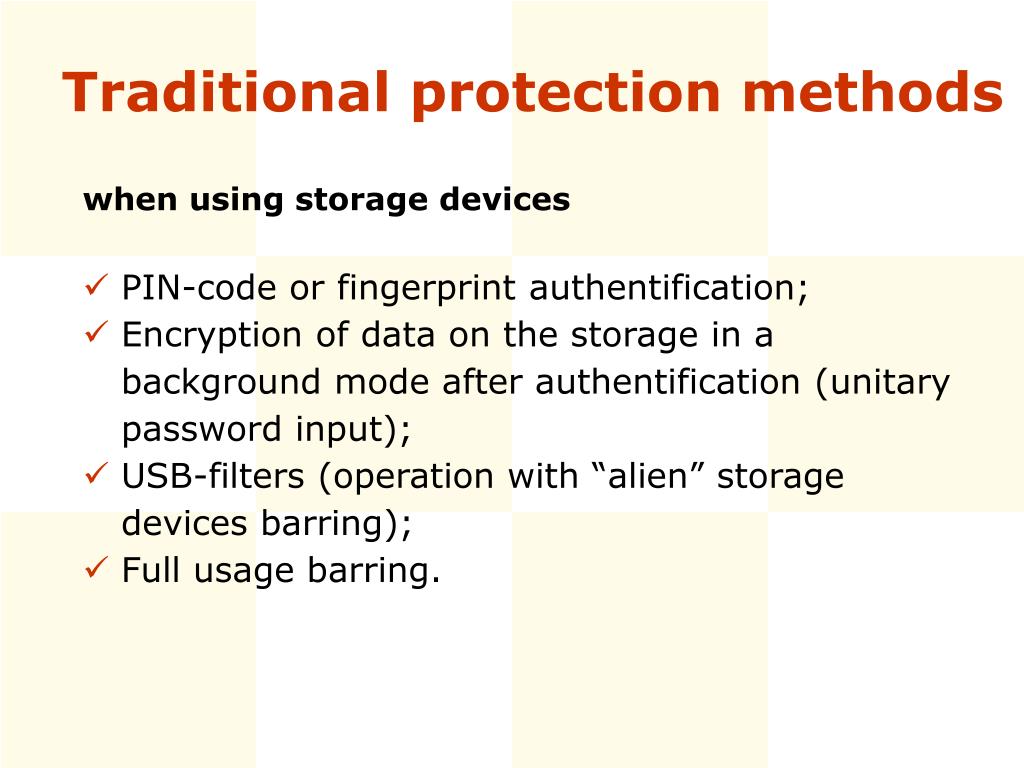 Traditional protection methods

when using storage devices

✓ PIN-code or fingerprint authentification;
✓ Encryption of data on the storage in a background mode after authentification (unitary password input);
✓ USB-filters (operation with “alien” storage devices barring);
✓ Full usage barring.